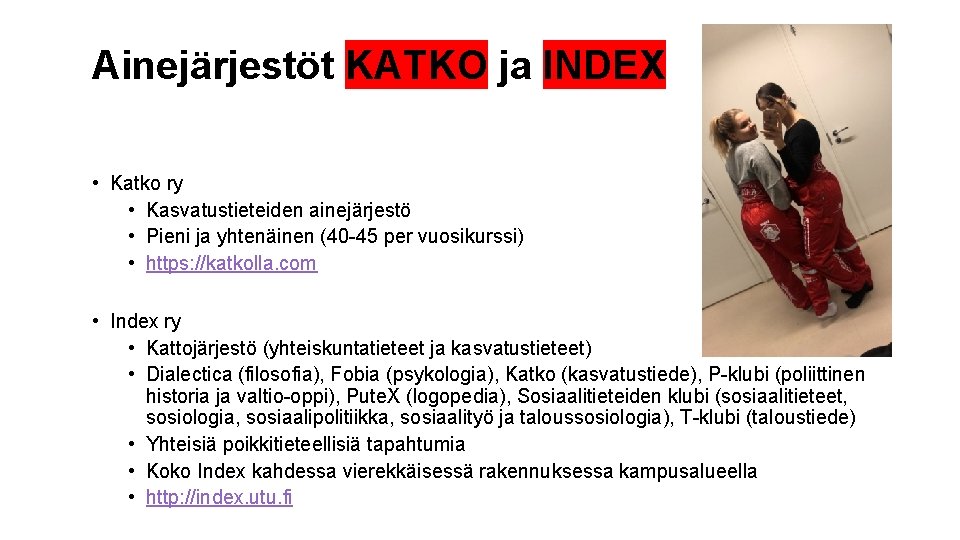 Ainejärjestöt KATKO ja INDEX

• Katko ry
  • Kasvatustieteiden ainejärjestö
  • Pieni ja yhtenäinen (40-45 per vuosikurssi)
  • https://katkolla.com

• Index ry
  • Kattojärjestö (yhteiskuntatieteet ja kasvatustieteet)
  • Dialectica (filosofia), Fobia (psykologia), Katko (kasvatustiede), P-klubi (poliittinen historia ja valtio-oppi), PuteX (logopedia), Sosiaalitieteiden klubi (sosiaalitieteet, sosiologia, sosiaalipolitiikka, sosiaalityö ja taloussosiologia), T-klubi (taloustiede)
  • Yhteisiä poikkitieteellisiä tapahtumia
  • Koko Index kahdessa vierekkäisessä rakennuksessa kampusalueella
  • http://index.utu.fi